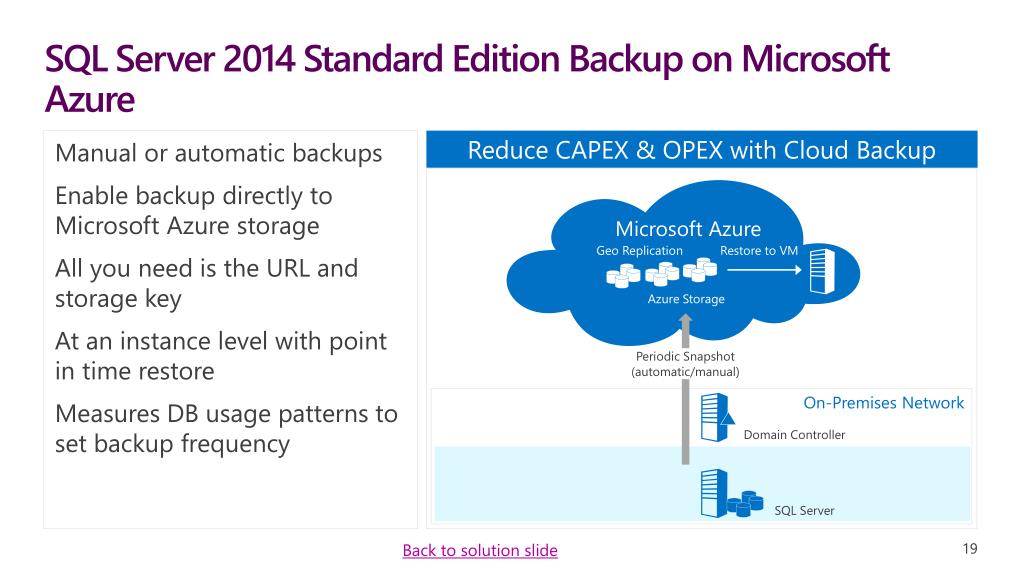 SQL Server 2014 Standard Edition Backup on Microsoft Azure

Manual or automatic backups

Enable backup directly to Microsoft Azure storage

All you need is the URL and storage key

At an instance level with point in time restore

Measures DB usage patterns to set backup frequency

Reduce CAPEX & OPEX with Cloud Backup

Microsoft Azure

Geo Replication

Restore to VM

Azure Storage

Periodic Snapshot (automatic/manual)

On-Premises Network

Domain Controller

SQL Server

Back to solution slide

19